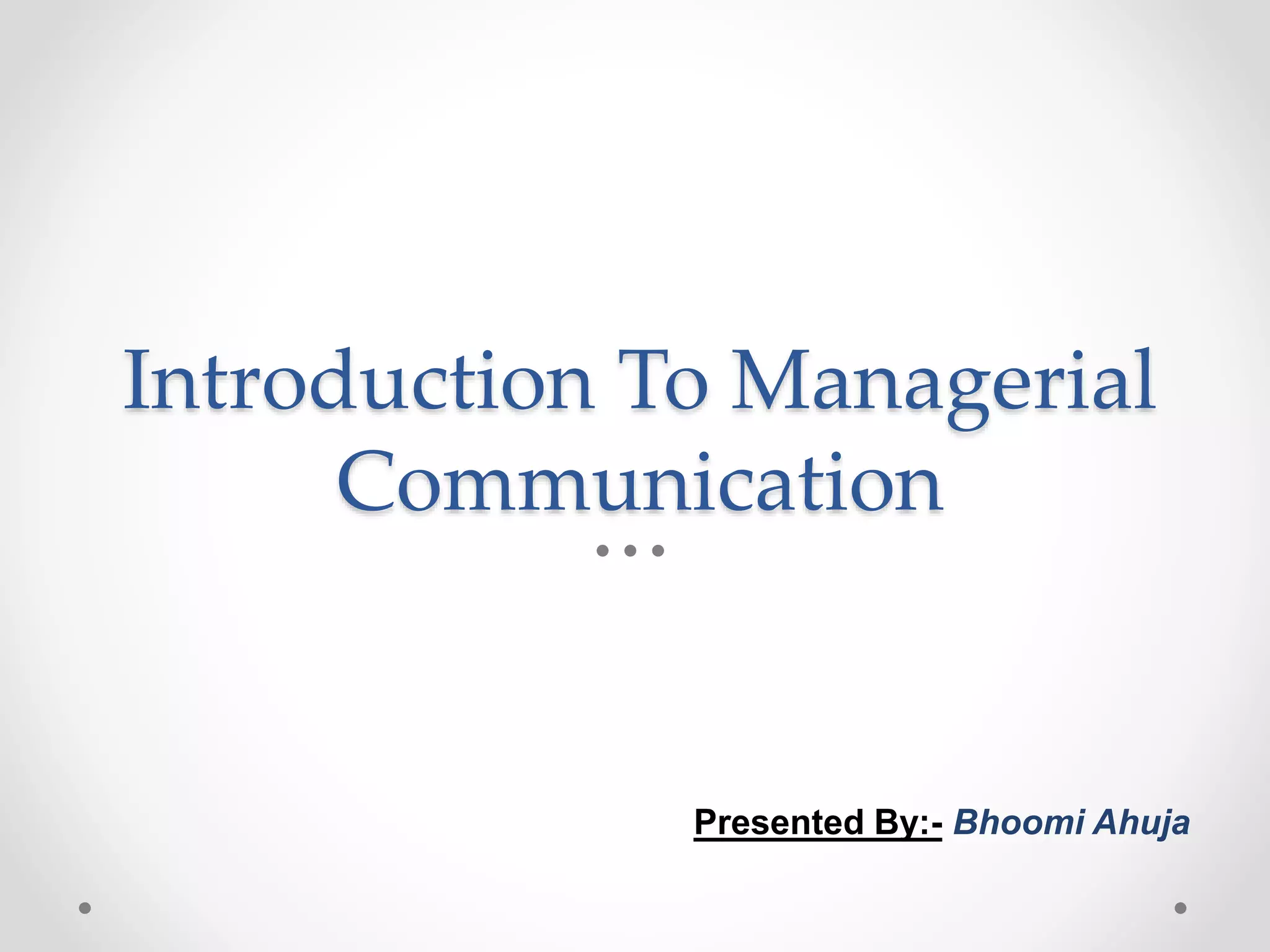 Introduction To Managerial Communication

Presented By:- Bhoomi Ahuja